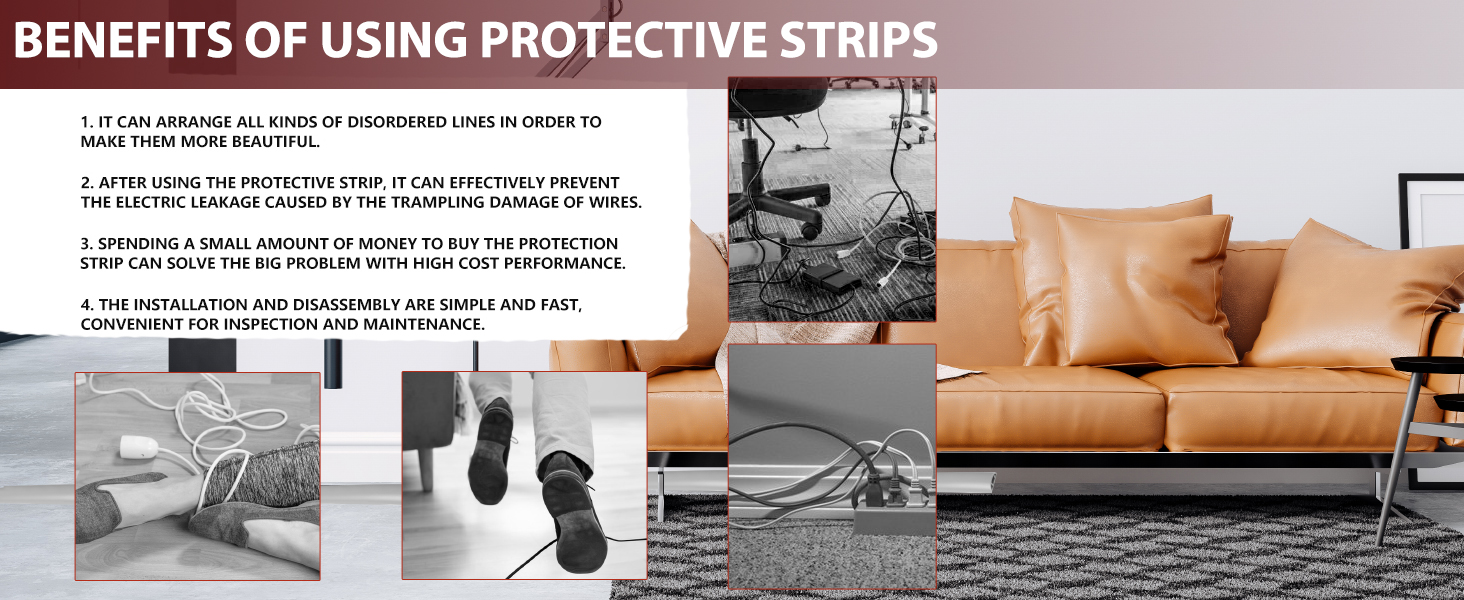 BENEFITS OF USING PROTECTIVE STRIPS

1. IT CAN ARRANGE ALL KINDS OF DISORDERED LINES IN ORDER TO MAKE THEM MORE BEAUTIFUL.

2. AFTER USING THE PROTECTIVE STRIP, IT CAN EFFECTIVELY PREVENT THE ELECTRIC LEAKAGE CAUSED BY THE TRAMPLING DAMAGE OF WIRES.

3. SPENDING A SMALL AMOUNT OF MONEY TO BUY THE PROTECTION STRIP CAN SOLVE THE BIG PROBLEM WITH HIGH COST PERFORMANCE.

4. THE INSTALLATION AND DISASSEMBLY ARE SIMPLE AND FAST, CONVENIENT FOR INSPECTION AND MAINTENANCE.